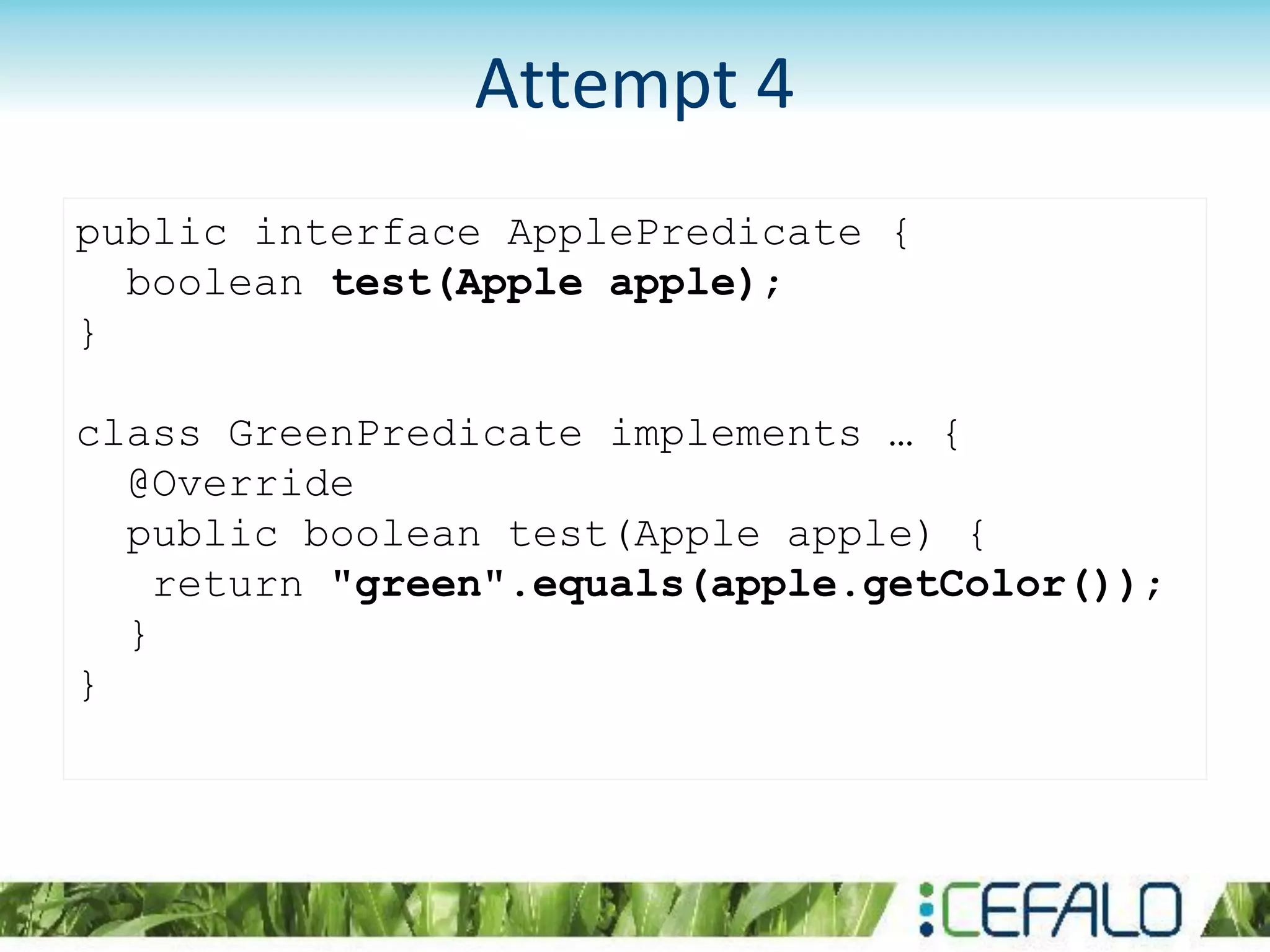 Attempt 4

public interface ApplePredicate {
  boolean test(Apple apple);
}

class GreenPredicate implements … {
  @Override
  public boolean test(Apple apple) {
   return "green".equals(apple.getColor());
  }
}

CEFALO